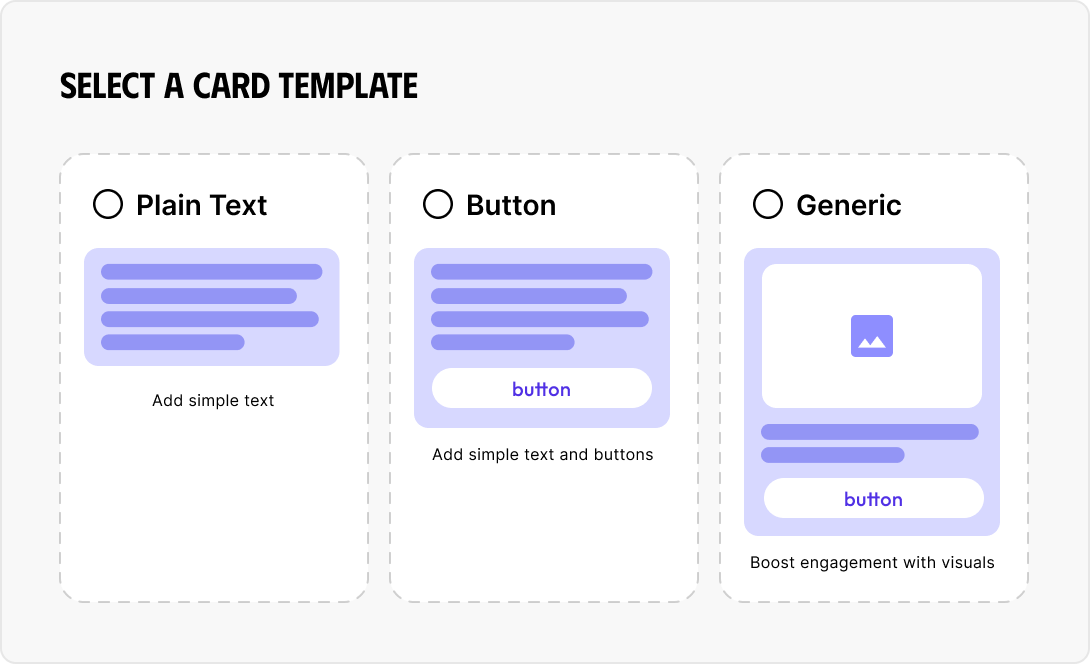 SELECT A CARD TEMPLATE

Plain Text

Add simple text

Button

button

Add simple text and buttons

Generic

button

Boost engagement with visuals